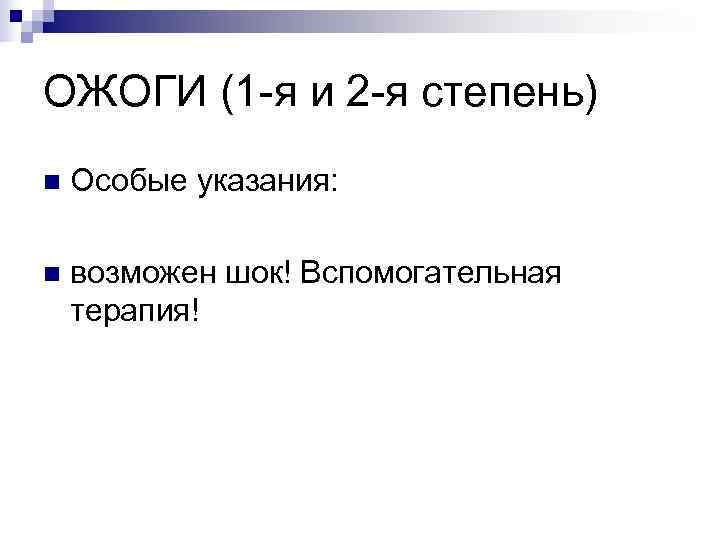 ОЖОГИ (1-я и 2-я степень)

Особые указания:

возможен шок! Вспомогательная терапия!